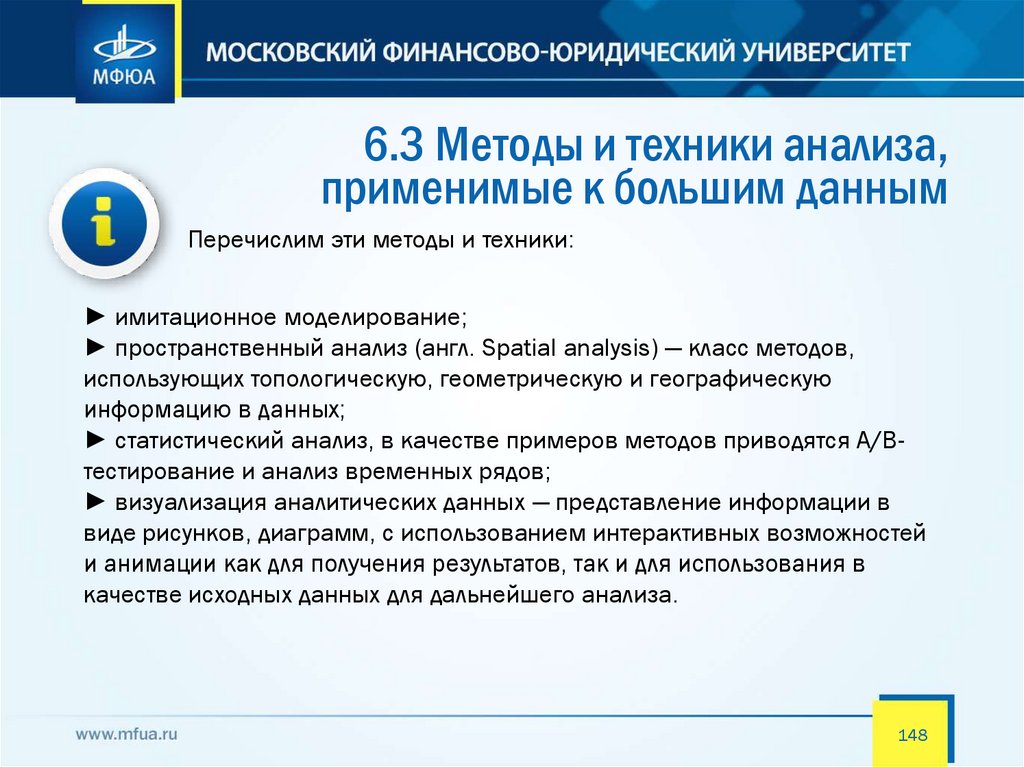 МФЮА

МОСКОВСКИЙ ФИНАНСОВО-ЮРИДИЧЕСКИЙ УНИВЕРСИТЕТ

6.3 Методы и техники анализа, применимые к большим данным

Перечислим эти методы и техники:

► имитационное моделирование;
► пространственный анализ (англ. Spatial analysis) — класс методов, использующих топологическую, геометрическую и географическую информацию в данных;
► статистический анализ, в качестве примеров методов приводятся A/B-тестирование и анализ временных рядов;
► визуализация аналитических данных — представление информации в виде рисунков, диаграмм, с использованием интерактивных возможностей и анимации как для получения результатов, так и для использования в качестве исходных данных для дальнейшего анализа.

www.mfua.ru

148